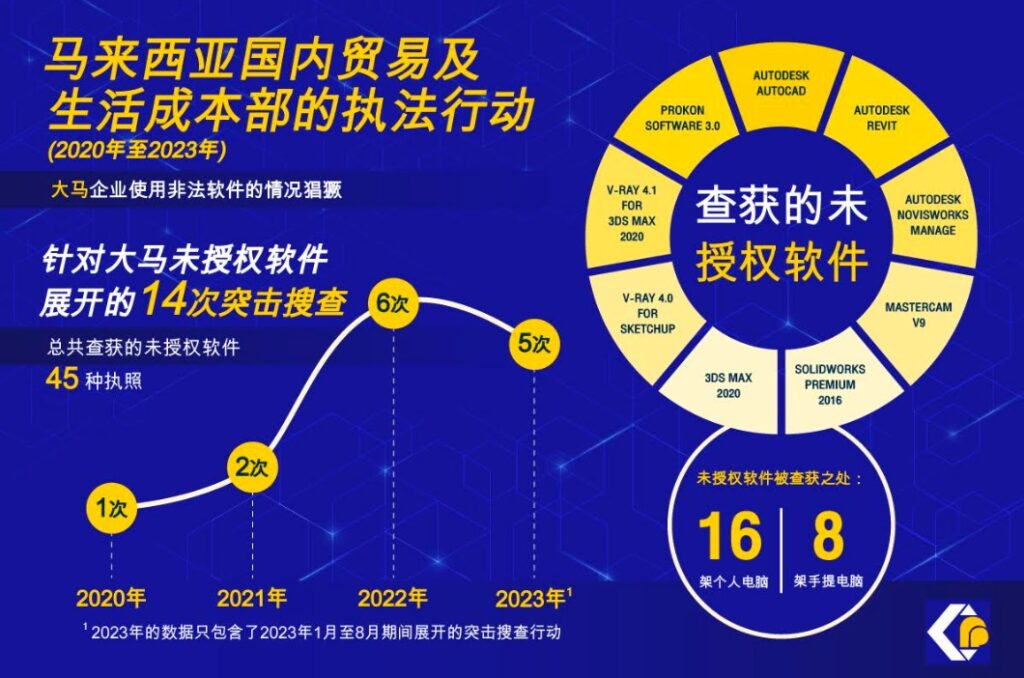 马来西亚国内贸易及生活成本部的执法行动
(2020年至2023年)

大马企业使用非法软件的情况猖獗

针对大马未授权软件展开的14次突击搜查

总共查获的未授权软件
45 种执照

1次
2次
6次
5次

2020年
2021年
2022年
2023年$^1$

$^1$ 2023年的数据只包含了2023年1月至8月期间展开的突击搜查行动

查获的未授权软件

AUTODESK AUTOCAD
AUTODESK REVIT
AUTODESK NOVISWORKS MANAGE
MASTERCAM V9
SOLIDWORKS PREMIUM 2016
3DS MAX 2020
V-RAY 4.0 FOR SKETCHUP
V-RAY 4.1 FOR 3DS MAX 2020
PROKON SOFTWARE 3.0

未授权软件被查获之处：
16
架个人电脑
8
架手提电脑